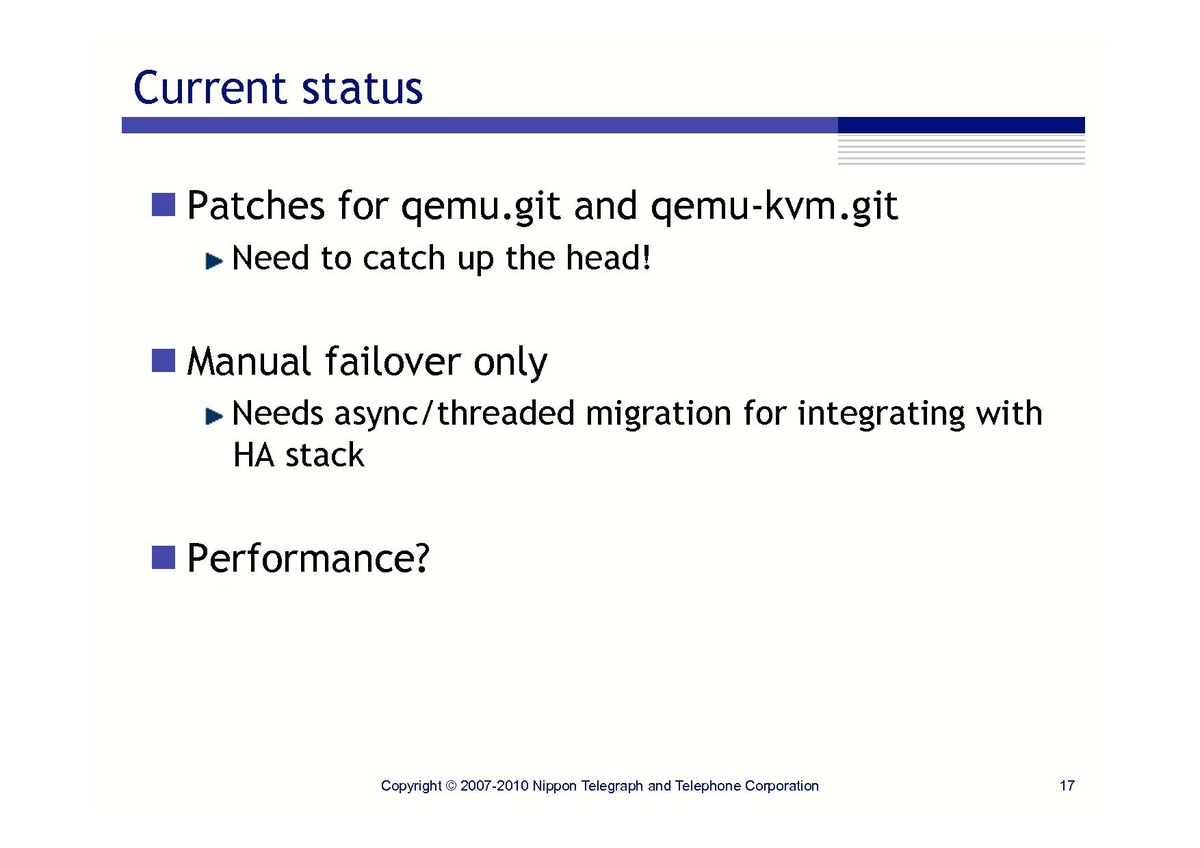 Current status

Patches for qemu.git and qemu-kvm.git

Need to catch up the head!

Manual failover only

Needs async/threaded migration for integrating with HA stack

Performance?

Copyright © 2007-2010 Nippon Telegraph and Telephone Corporation

17